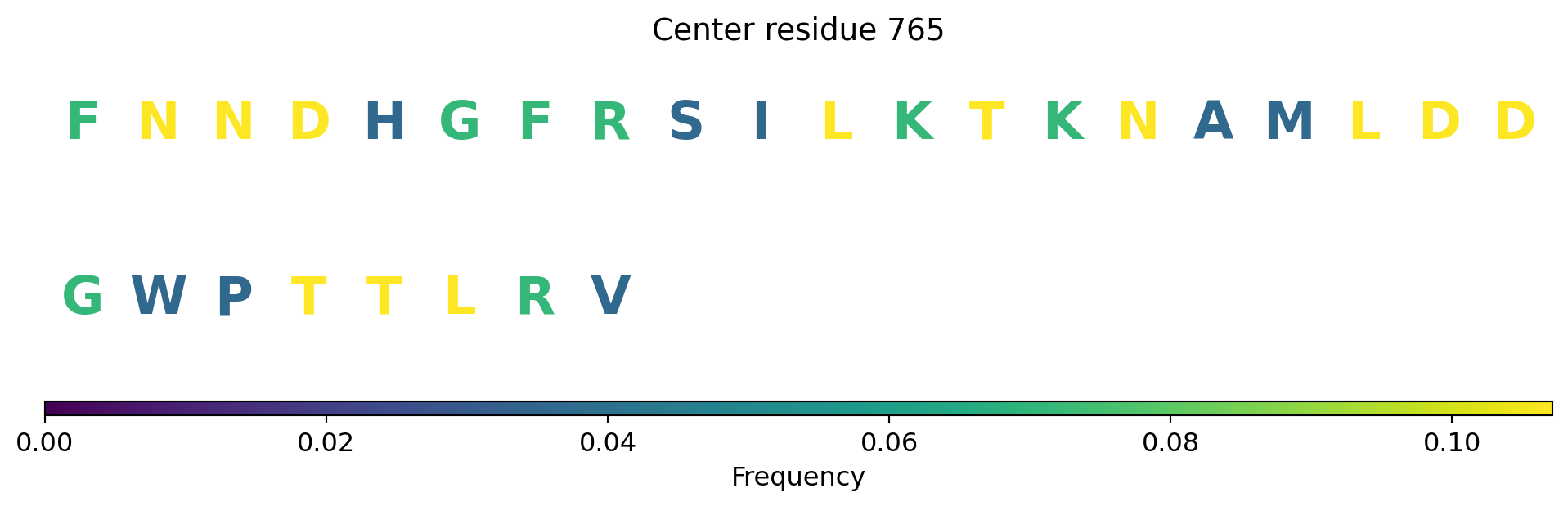 Center residue 765

F N N D H G F R S I L K T K N A M L D D

G W P T T L R V

0.00 0.02 0.04 0.06 0.08 0.10
Frequency